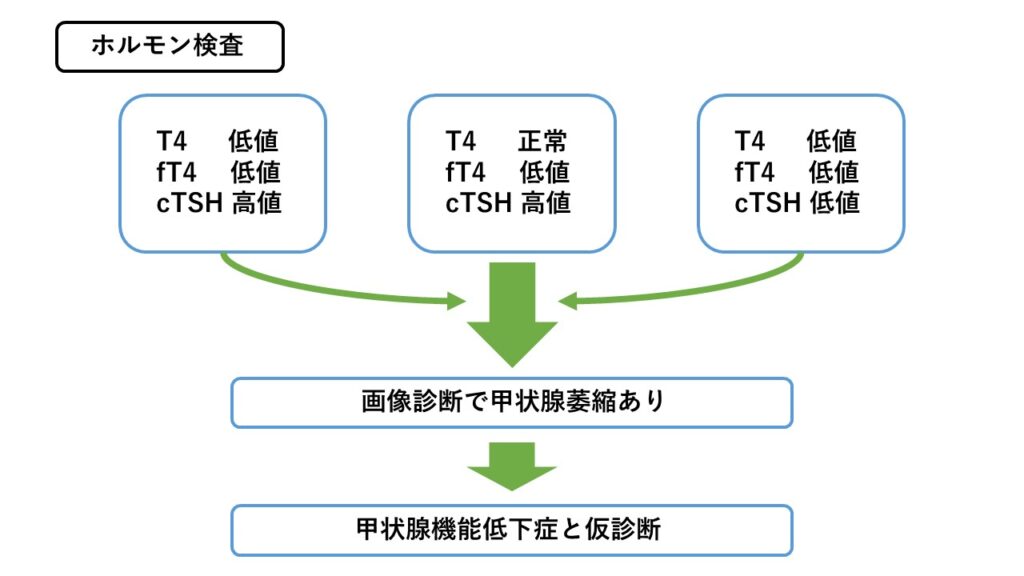 ホルモン検査

T4 低値
fT4 低値
cTSH 高値

T4 正常
fT4 低値
cTSH 高値

T4 低値
fT4 低値
cTSH 低値

画像診断で甲状腺萎縮あり

甲状腺機能低下症と仮診断